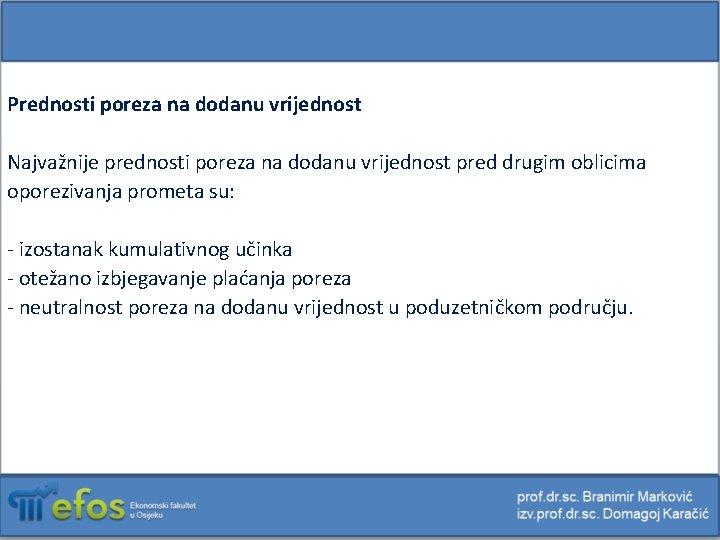 Prednosti poreza na dodanu vrijednost

Najvažnije prednosti poreza na dodanu vrijednost pred drugim oblicima oporezivanja prometa su:

- izostanak kumulativnog učinka
- otežano izbjegavanje plaćanja poreza
- neutralnost poreza na dodanu vrijednost u poduzetničkom području.

efos Ekonomski fakultet u Osijeku

prof.dr.sc. Branimir Marković
izv.prof.dr.sc. Domagoj Karačić